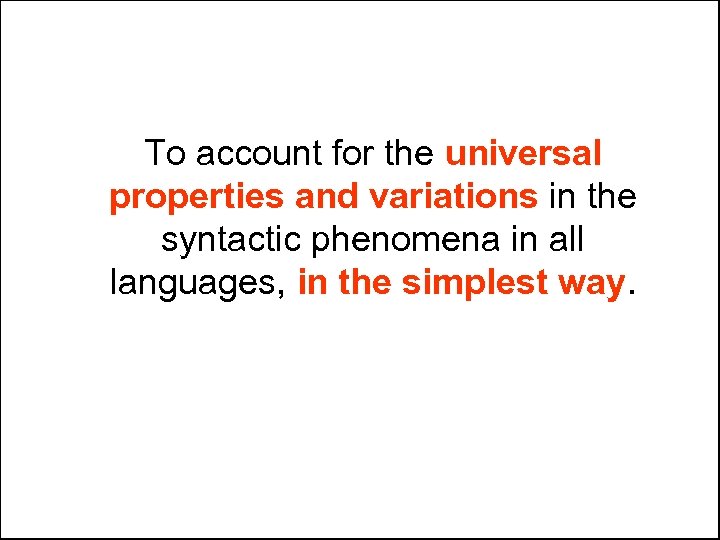 To account for the universal properties and variations in the syntactic phenomena in all languages, in the simplest way.